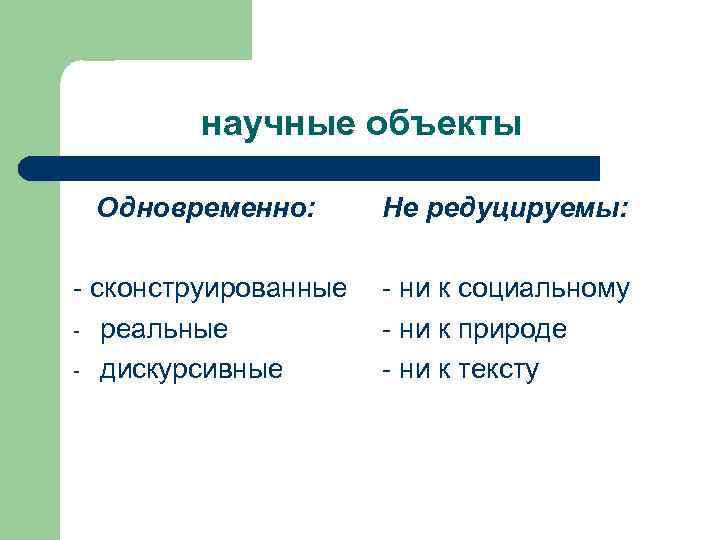 научные объекты

Одновременно:

- сконструированные
- реальные
- дискурсивные

Не редуцируемы:

- ни к социальному
- ни к природе
- ни к тексту